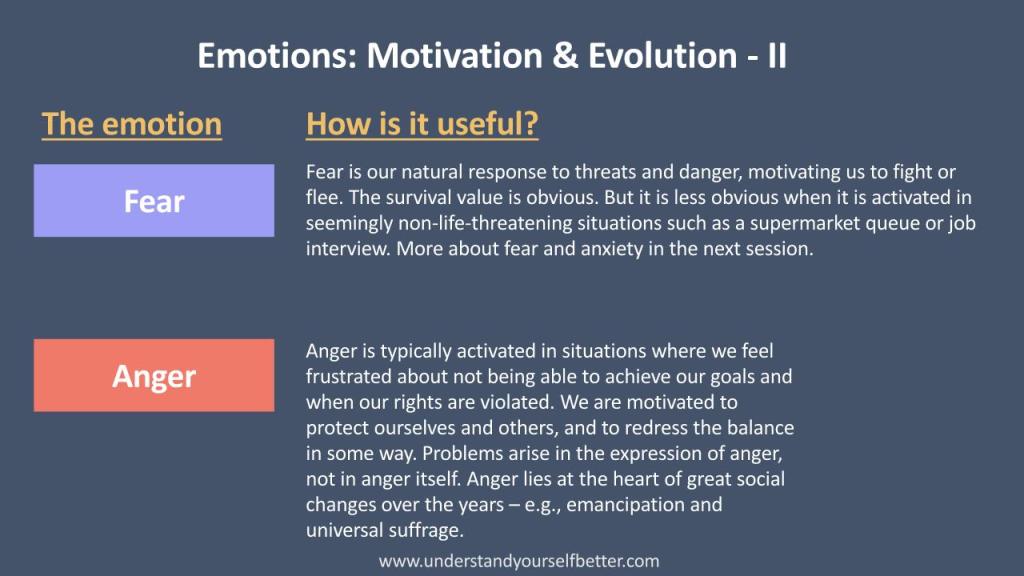 Emotions: Motivation & Evolution - II

The emotion

How is it useful?

Fear

Fear is our natural response to threats and danger, motivating us to fight or flee. The survival value is obvious. But it is less obvious when it is activated in seemingly non-life-threatening situations such as a supermarket queue or job interview. More about fear and anxiety in the next session.

Anger

Anger is typically activated in situations where we feel frustrated about not being able to achieve our goals and when our rights are violated. We are motivated to protect ourselves and others, and to redress the balance in some way. Problems arise in the expression of anger, not in anger itself. Anger lies at the heart of great social changes over the years – e.g., emancipation and universal suffrage.

www.understandyourselfbetter.com